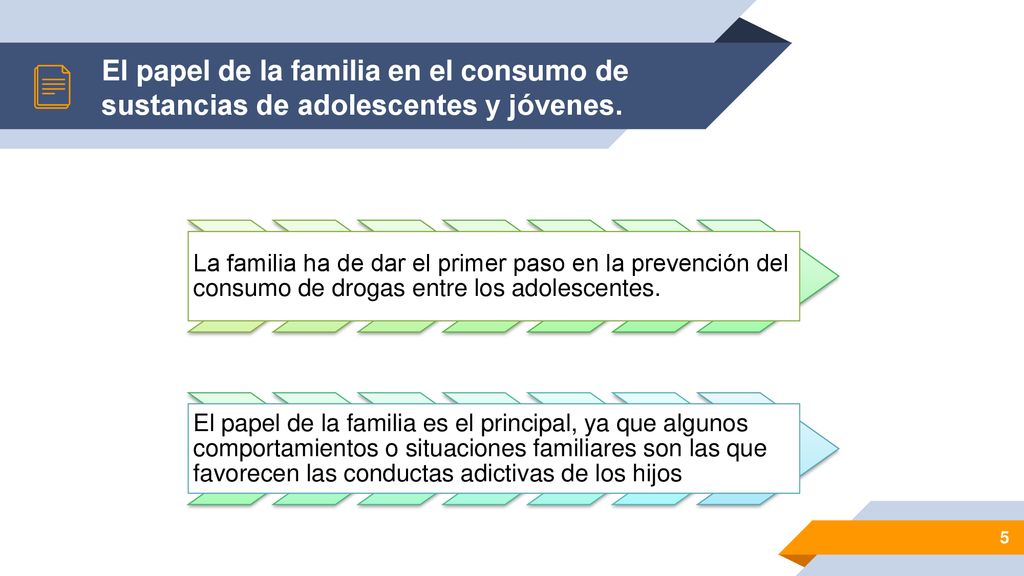 El papel de la familia en el consumo de sustancias de adolescentes y jóvenes.

La familia ha de dar el primer paso en la prevención del consumo de drogas entre los adolescentes.

El papel de la familia es el principal, ya que algunos comportamientos o situaciones familiares son las que favorecen las conductas adictivas de los hijos

5